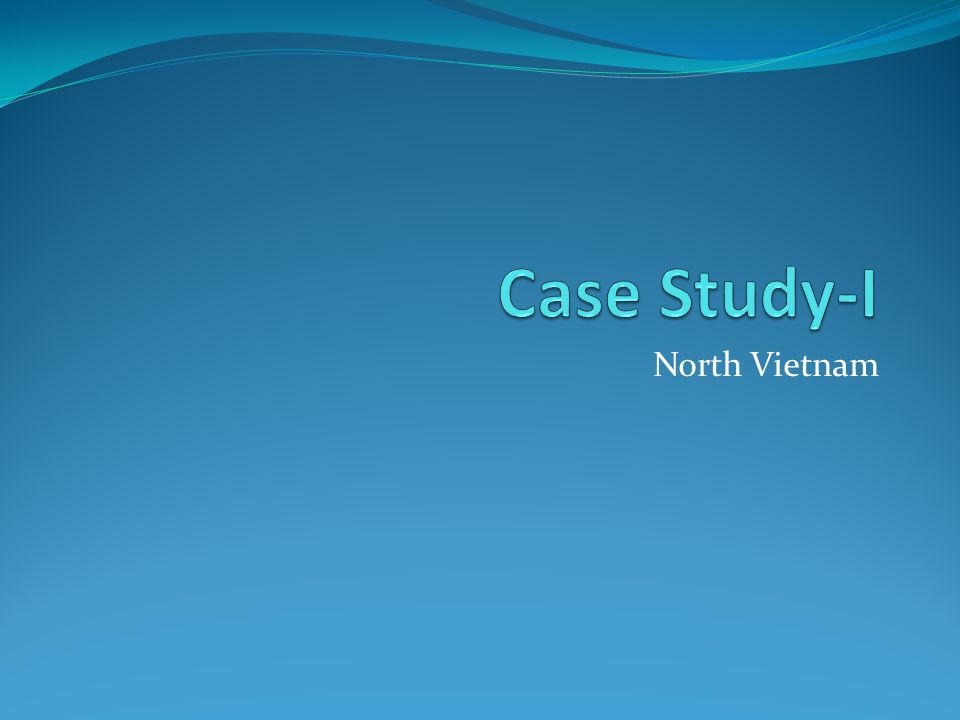 Case Study-I

North Vietnam